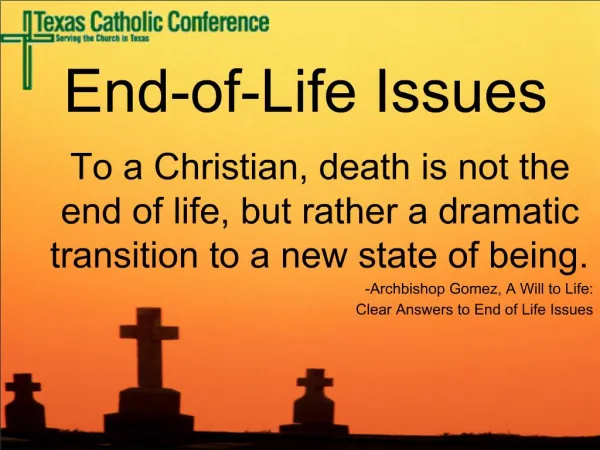 Texas Catholic Conference
Serving the Church in Texas

End-of-Life Issues

To a Christian, death is not the end of life, but rather a dramatic transition to a new state of being.

-Archbishop Gomez, A Will to Life: Clear Answers to End of Life Issues